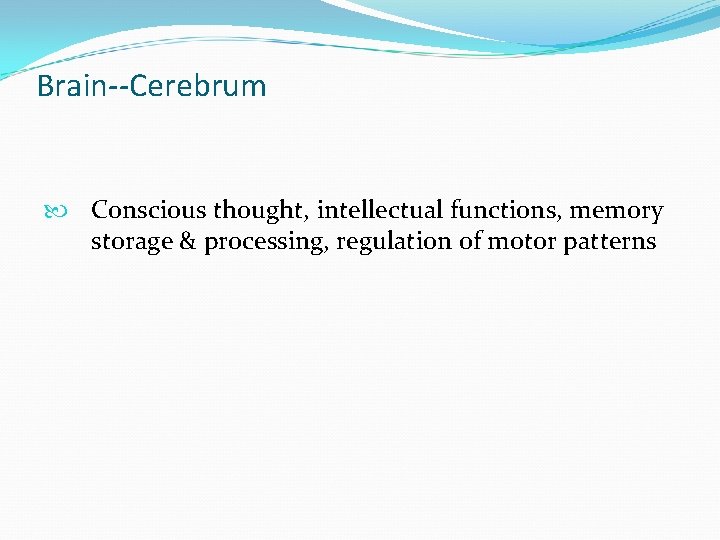 Brain--Cerebrum

Conscious thought, intellectual functions, memory storage & processing, regulation of motor patterns